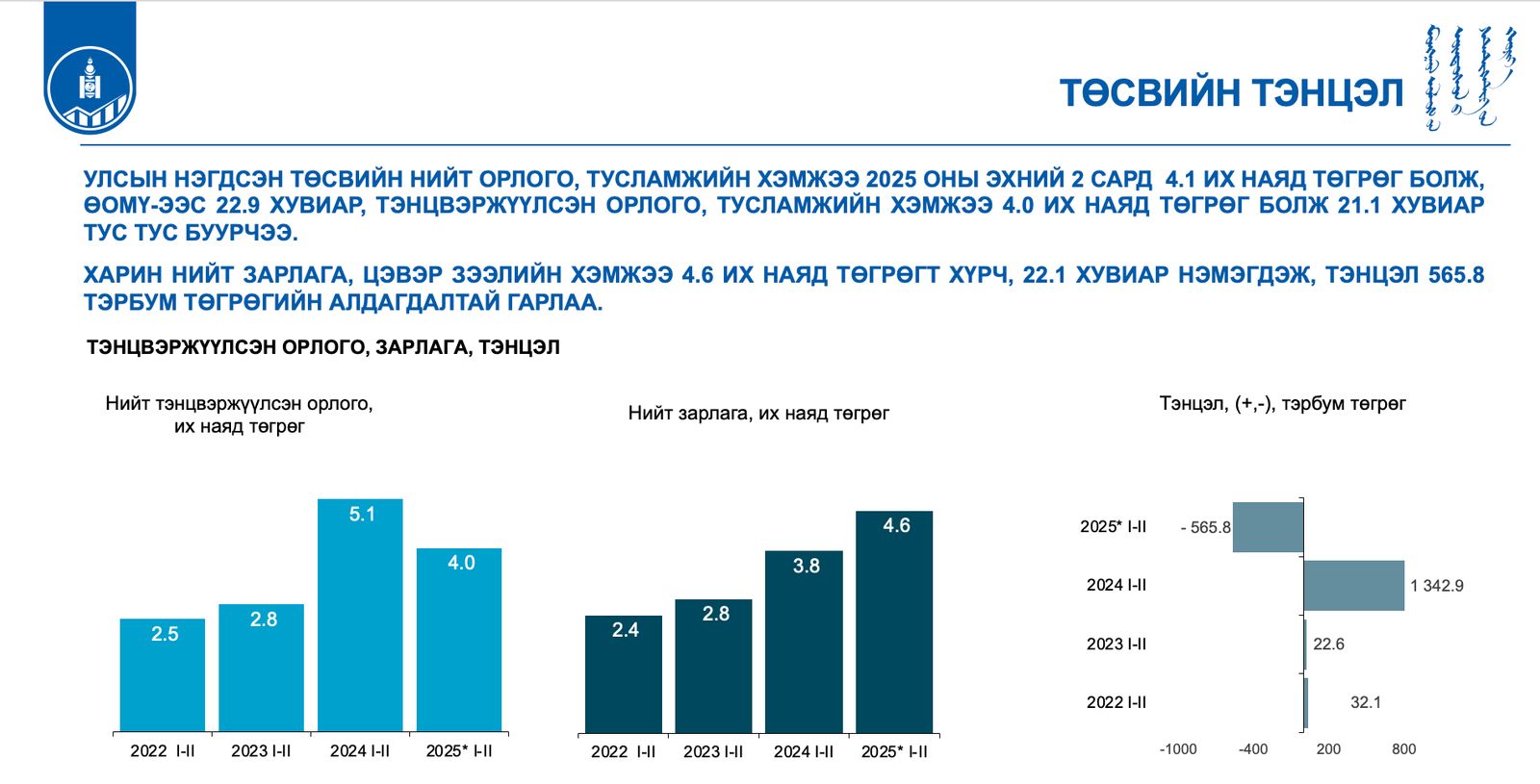 ТӨСВИЙН ТЭНЦЭЛ

УЛСЫН НЭГДСЭН ТӨСВИЙН НИЙТ ОРЛОГО, ТУСЛАМЖИЙН ХЭМЖЭЭ 2025 ОНЫ ЭХНИЙ 2 САРД 4.1 ИХ НАЯД ТӨГРӨГ БОЛЖ, ӨОМҮ-ЭЭС 22.9 ХУВИАР, ТЭНЦВЭРЖҮҮЛСЭН ОРЛОГО, ТУСЛАМЖИЙН ХЭМЖЭЭ 4.0 ИХ НАЯД ТӨГРӨГ БОЛЖ 21.1 ХУВИАР ТУС ТУС БУУРЧЭЭ.

ХАРИН НИЙТ ЗАРЛАГА, ЦЭВЭР ЗЭЭЛИЙН ХЭМЖЭЭ 4.6 ИХ НАЯД ТӨГРӨГТ ХҮРЧ, 22.1 ХУВИАР НЭМЭГДЭЖ, ТЭНЦЭЛ 565.8 ТЭРБУМ ТӨГРӨГИЙН АЛДАГДАЛТАЙ ГАРЛАА.

ТЭНЦВЭРЖҮҮЛСЭН ОРЛОГО, ЗАРЛАГА, ТЭНЦЭЛ

Нийт тэнцвэржүүлсэн орлого, их наяд төгрөг

2.5
2.8
5.1
4.0
2022 I-II
2023 I-II
2024 I-II
2025* I-II

Нийт зарлага, их наяд төгрөг

2.4
2.8
3.8
4.6
2022 I-II
2023 I-II
2024 I-II
2025* I-II

Тэнцэл, (+,-), тэрбум төгрөг

2025* I-II
- 565.8
2024 I-II
1 342.9
2023 I-II
22.6
2022 I-II
32.1
-1000
-400
200
800